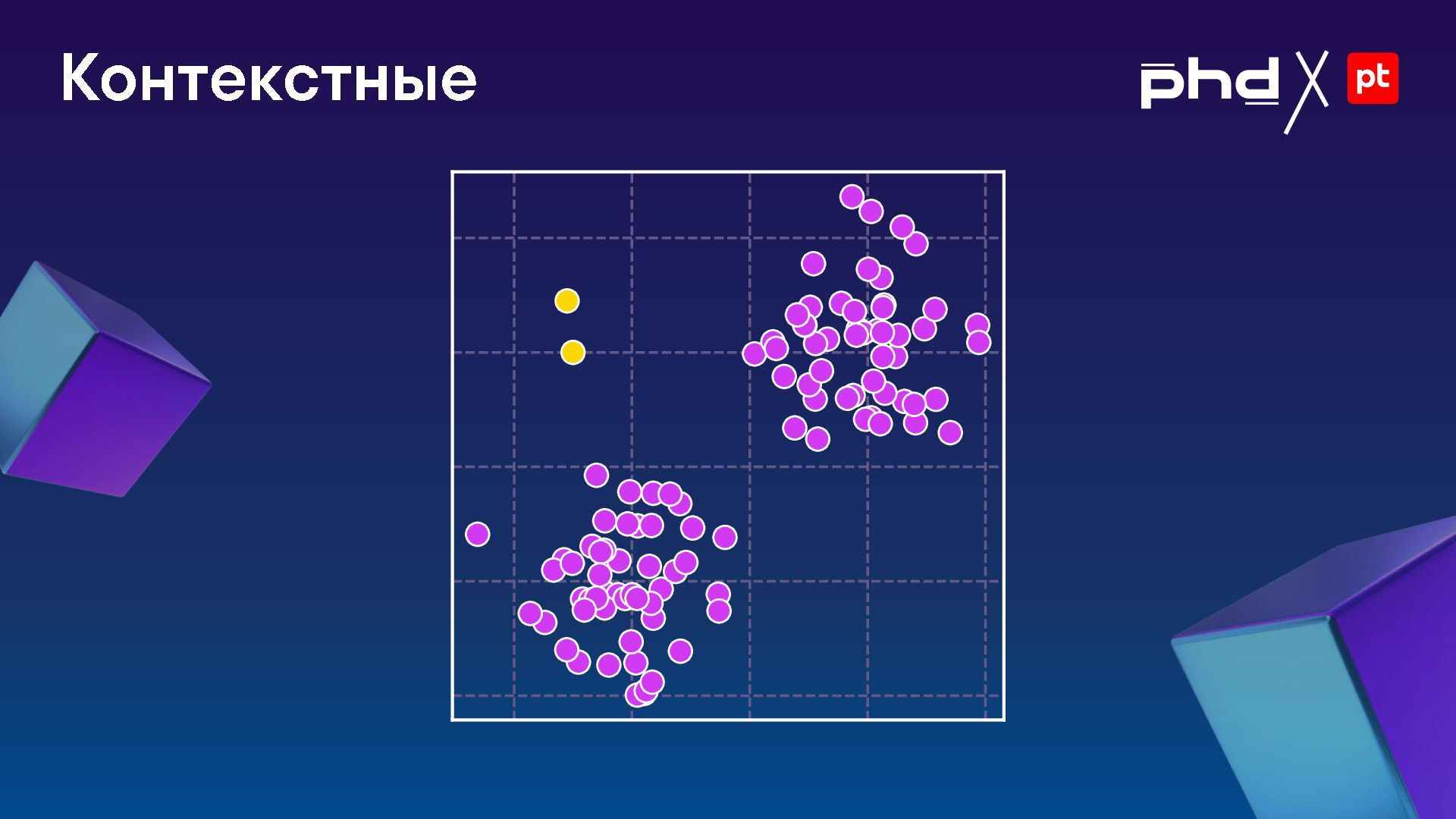 Контекстные

phd X pt